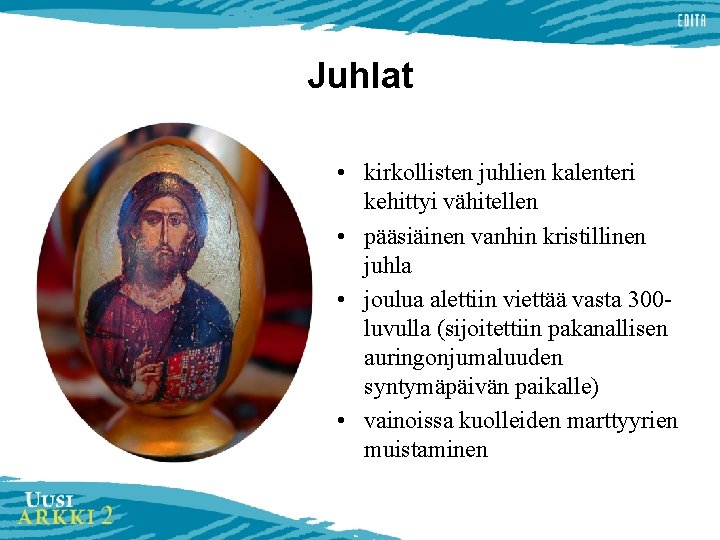 EDITA

Juhlat

• kirkollisten juhlien kalenteri kehittyi vähitellen
• pääsiäinen vanhin kristillinen juhla
• joulua alettiin viettää vasta 300-luvulla (sijoitettiin pakanallisen auringonjumaluuden syntymäpäivän paikalle)
• vainoissa kuolleiden marttyyrien muistaminen

UUSI ARKKI 2